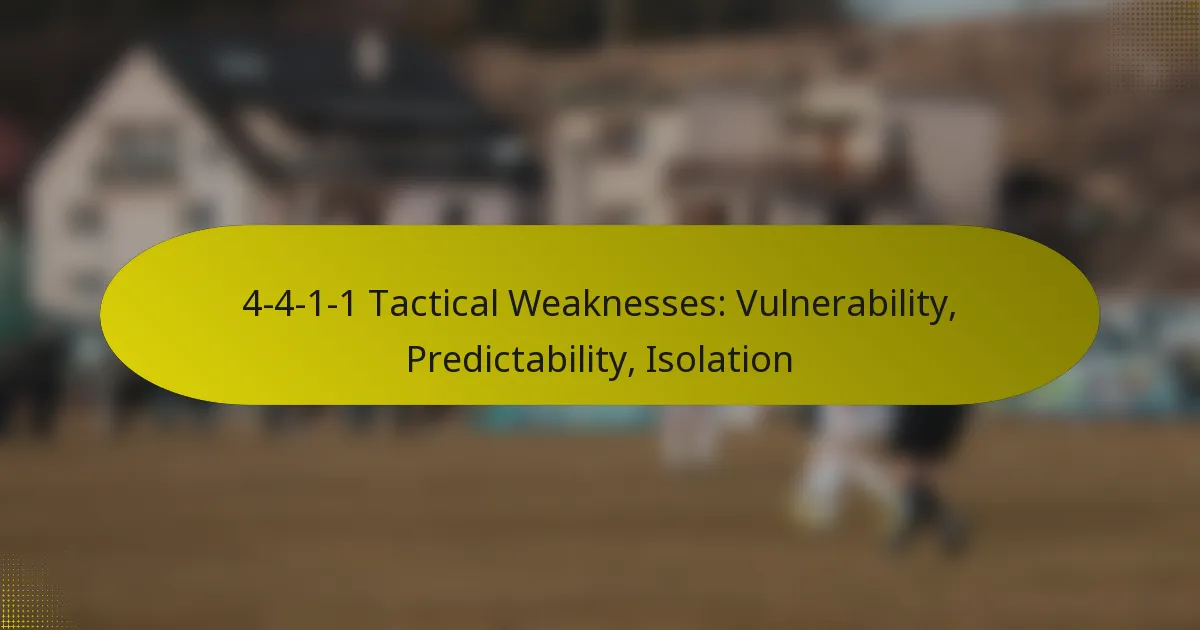 4-4-1-1 Tactical Weaknesses: Vulnerability, Predictability, Isolation